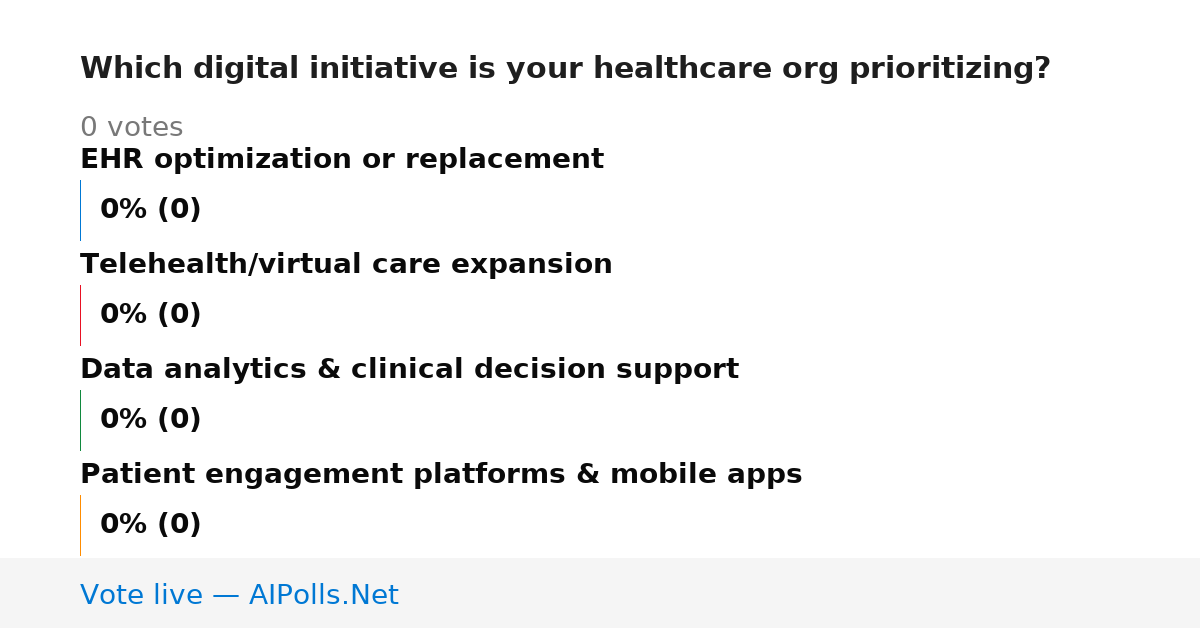 Which digital initiative is your healthcare org prioritizing?

0 votes

EHR optimization or replacement

0% (0)

Telehealth/virtual care expansion

0% (0)

Data analytics & clinical decision support

0% (0)

Patient engagement platforms & mobile apps

0% (0)

Vote live — AIPolls.Net